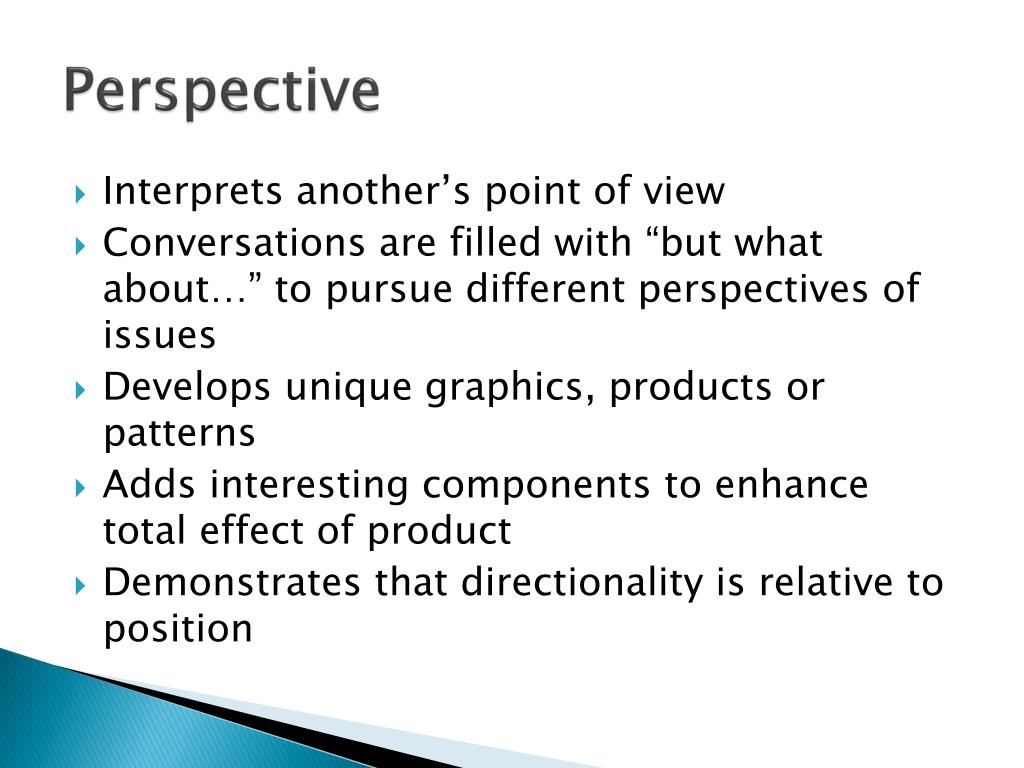 Perspective

Interprets another’s point of view

Conversations are filled with “but what about…” to pursue different perspectives of issues

Develops unique graphics, products or patterns

Adds interesting components to enhance total effect of product

Demonstrates that directionality is relative to position